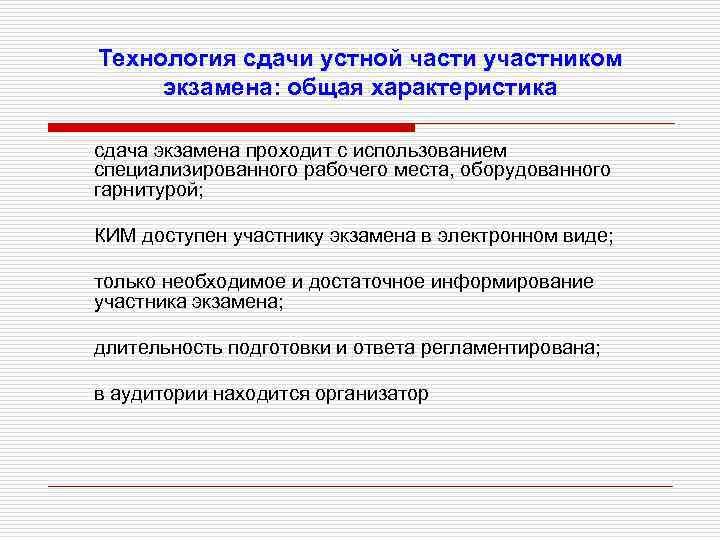 Технология сдачи устной части участником экзамена: общая характеристика

сдача экзамена проходит с использованием специализированного рабочего места, оборудованного гарнитурой;

КИМ доступен участнику экзамена в электронном виде;

только необходимое и достаточное информирование участника экзамена;

длительность подготовки и ответа регламентирована;

в аудитории находится организатор